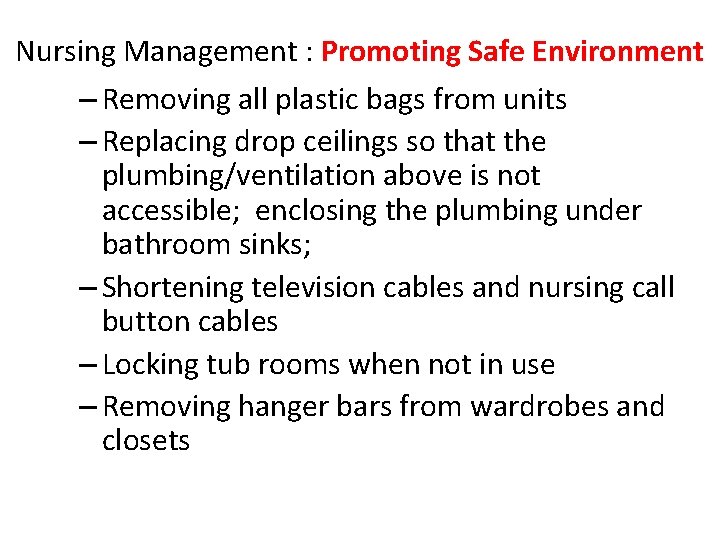 Nursing Management : Promoting Safe Environment

– Removing all plastic bags from units
– Replacing drop ceilings so that the plumbing/ventilation above is not accessible; enclosing the plumbing under bathroom sinks;
– Shortening television cables and nursing call button cables
– Locking tub rooms when not in use
– Removing hanger bars from wardrobes and closets